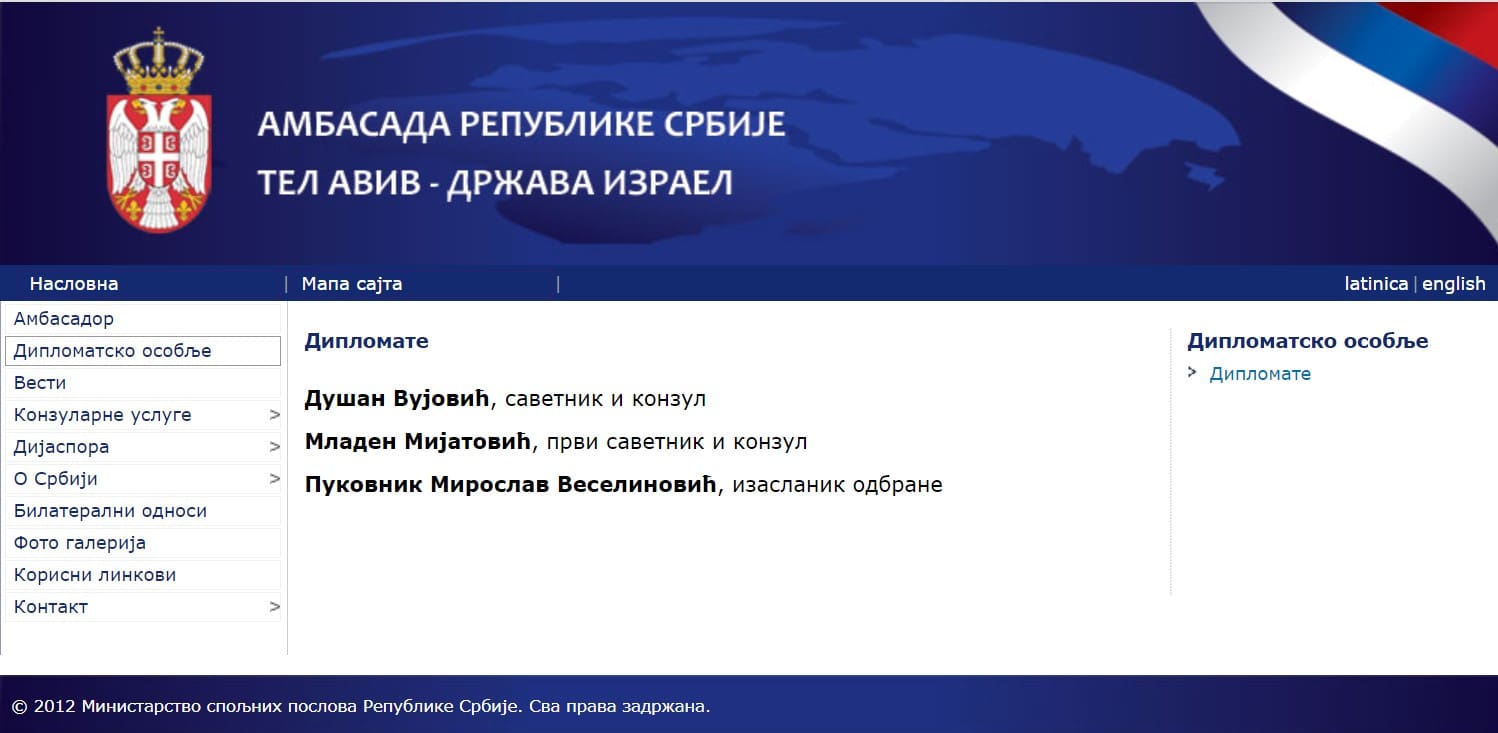 АМБАСАДА РЕПУБЛИКЕ СРБИЈЕ
ТЕЛ АВИВ - ДРЖАВА ИЗРАЕЛ

Насловна | Мапа сајта | latinica | english

Амбасадор
Дипломатско особље
Вести
Конзуларне услуге >
Дијаспора >
О Србији >
Билатерални односи
Фото галерија
Корисни линкови
Контакт >

Дипломате

**Душан Вујовић**, саветник и конзул

**Младен Мијатовић**, први саветник и конзул

**Пуковник Мирослав Веселиновић**, изасланик одбране

Дипломатско особље
> Дипломате

© 2012 Министарство спољних послова Републике Србије. Сва права задржана.